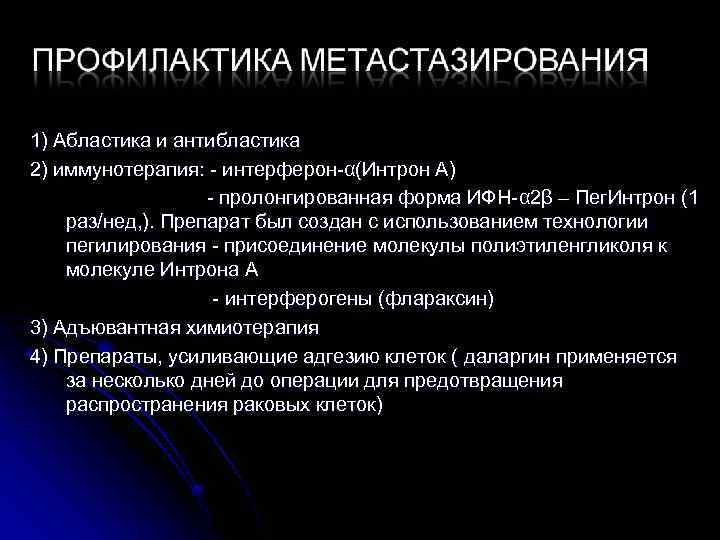 ПРОФИЛАКТИКА МЕТАСТАЗИРОВАНИЯ

1) Абластика и антибластика

2) иммунотерапия: - интерферон-α(Интрон А)

- пролонгированная форма ИФН-α2β – ПегИнтрон (1 раз/нед,). Препарат был создан с использованием технологии пегилирования - присоединение молекулы полиэтиленгликоля к молекуле Интрона А

- интерферогены (флараксин)

3) Адъювантная химиотерапия

4) Препараты, усиливающие адгезию клеток ( даларгин применяется за несколько дней до операции для предотвращения распространения раковых клеток)